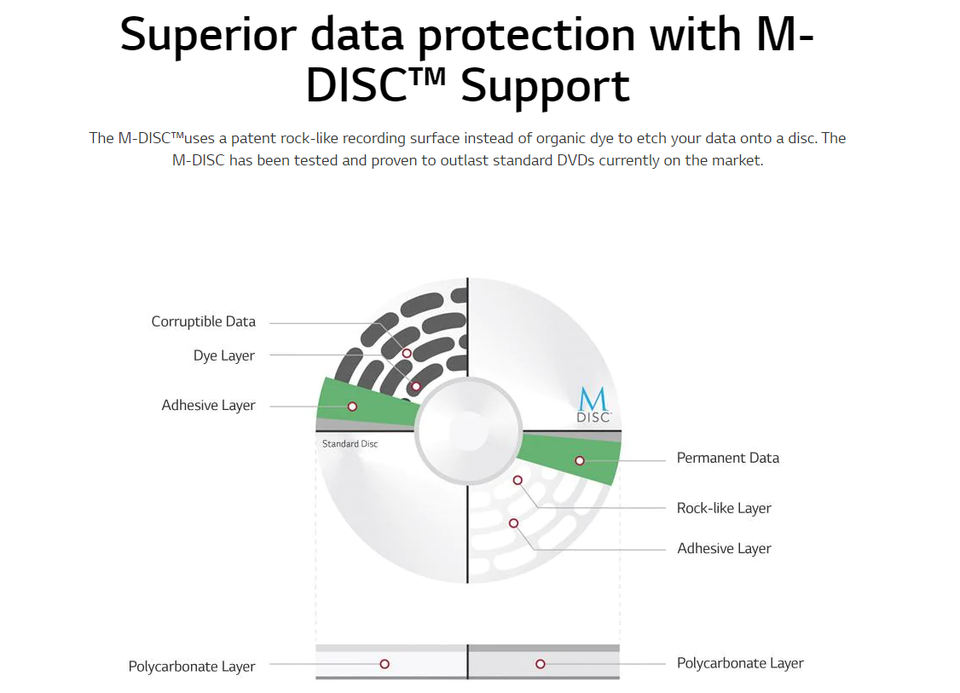 Superior data protection with M-DISC™ Support

The M-DISC™uses a patent rock-like recording surface instead of organic dye to etch your data onto a disc. The M-DISC has been tested and proven to outlast standard DVDs currently on the market.

Corruptible Data
Dye Layer
Adhesive Layer
Standard Disc
M DISC
Permanent Data
Rock-like Layer
Adhesive Layer
Polycarbonate Layer
Polycarbonate Layer